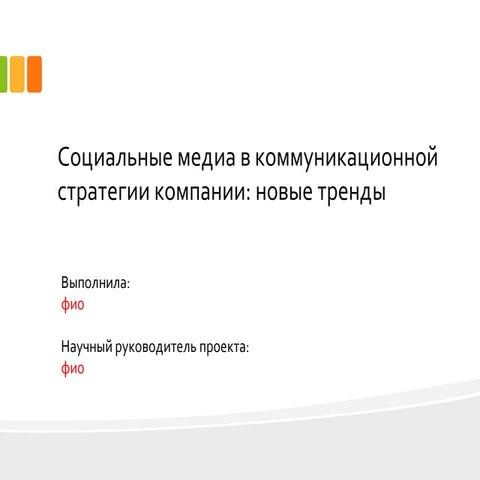 Социальные медиа в коммуникационной стратегии компании: новые тренды

Выполнила:
фио

Научный руководитель проекта:
фио